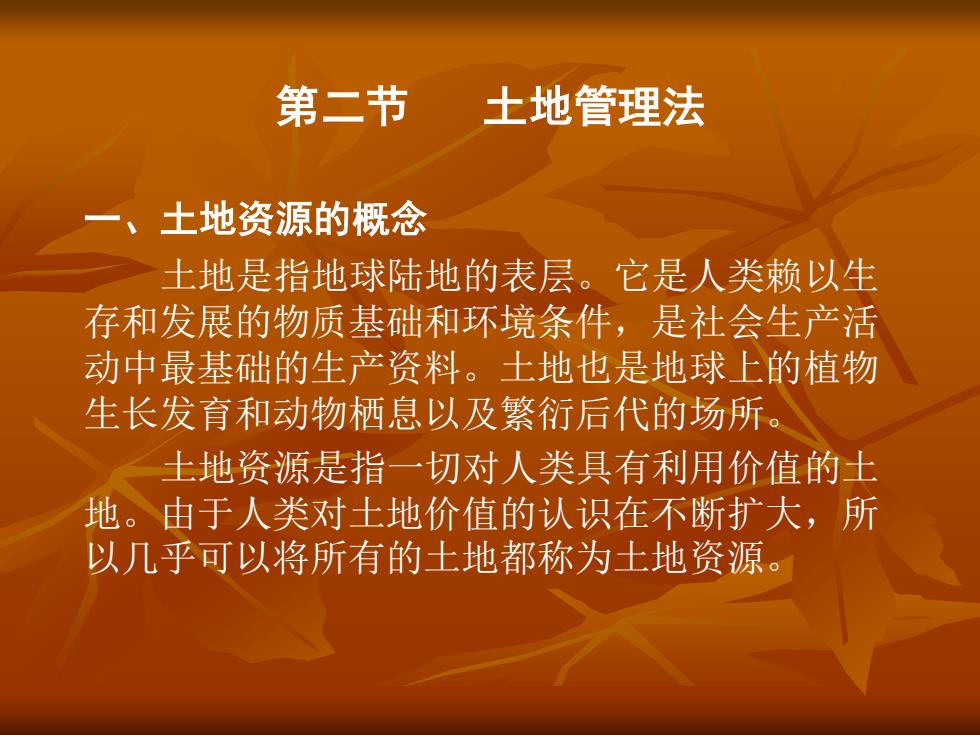 第二节　　土地管理法

一、土地资源的概念

土地是指地球陆地的表层。它是人类赖以生存和发展的物质基础和环境条件，是社会生产活动中最基础的生产资料。土地也是地球上的植物生长发育和动物栖息以及繁衍后代的场所。

土地资源是指一切对人类具有利用价值的土地。由于人类对土地价值的认识在不断扩大，所以几乎可以将所有的土地都称为土地资源。